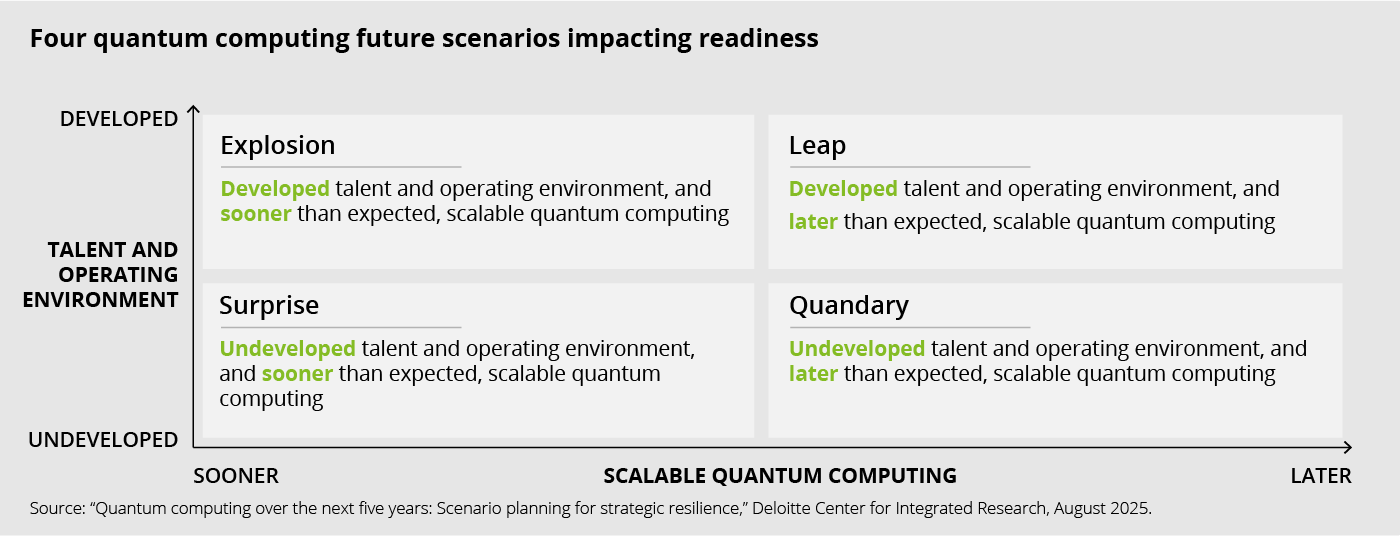 Four quantum computing future scenarios impacting readiness

DEVELOPED

TALENT AND OPERATING ENVIRONMENT

UNDEVELOPED

Explosion

Developed talent and operating environment, and sooner than expected, scalable quantum computing

Leap

Developed talent and operating environment, and later than expected, scalable quantum computing

Surprise

Undeveloped talent and operating environment, and sooner than expected, scalable quantum computing

Quandary

Undeveloped talent and operating environment, and later than expected, scalable quantum computing

SOONER

SCALABLE QUANTUM COMPUTING

LATER

Source: “Quantum computing over the next five years: Scenario planning for strategic resilience,” Deloitte Center for Integrated Research, August 2025.